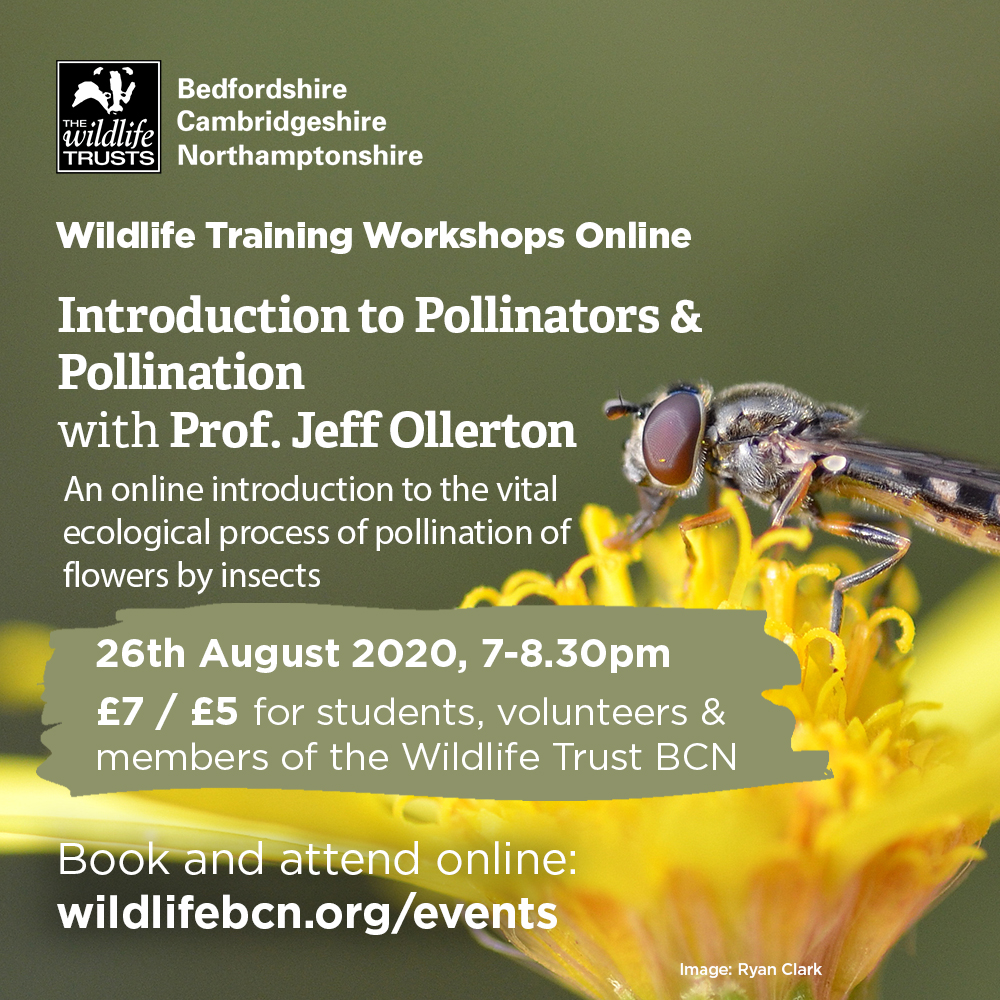 THE wildlife TRUSTS

Bedfordshire
Cambridgeshire
Northamptonshire

Wildlife Training Workshops Online

Introduction to Pollinators & Pollination
with Prof. Jeff Ollerton

An online introduction to the vital ecological process of pollination of flowers by insects

26th August 2020, 7-8.30pm

£7 / £5 for students, volunteers & members of the Wildlife Trust BCN

Book and attend online:
wildlifebcn.org/events

Image: Ryan Clark